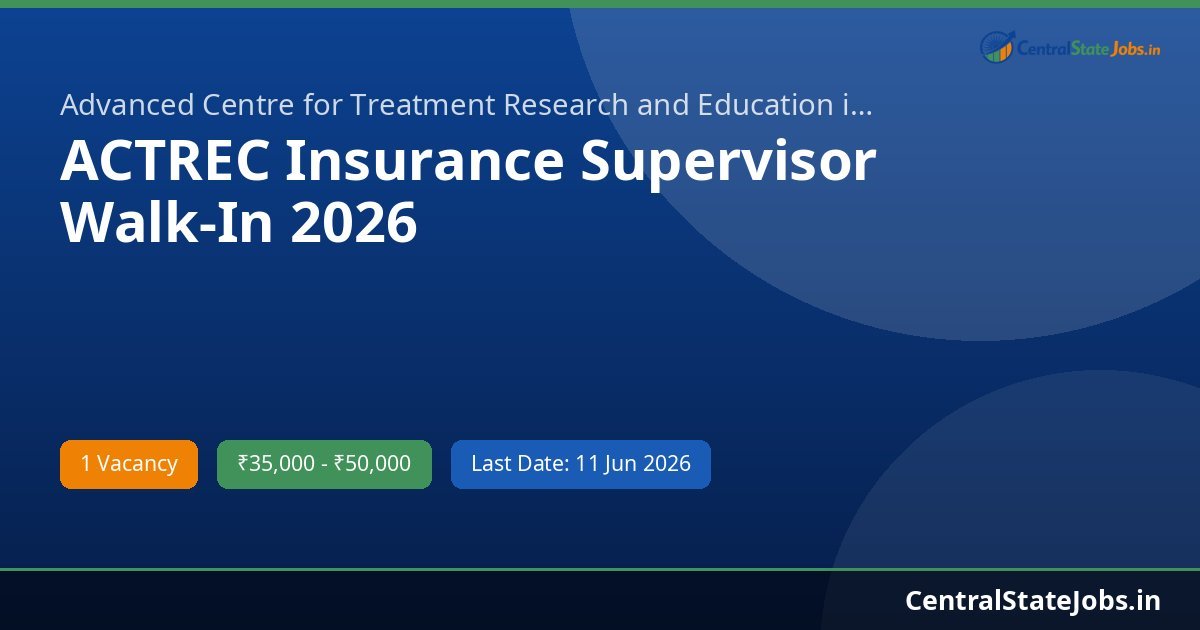 CentralStateJobs.in

Advanced Centre for Treatment Research and Education i...

ACTREC Insurance Supervisor Walk-In 2026

1 Vacancy

₹35,000 - ₹50,000

Last Date: 11 Jun 2026

CentralStateJobs.in